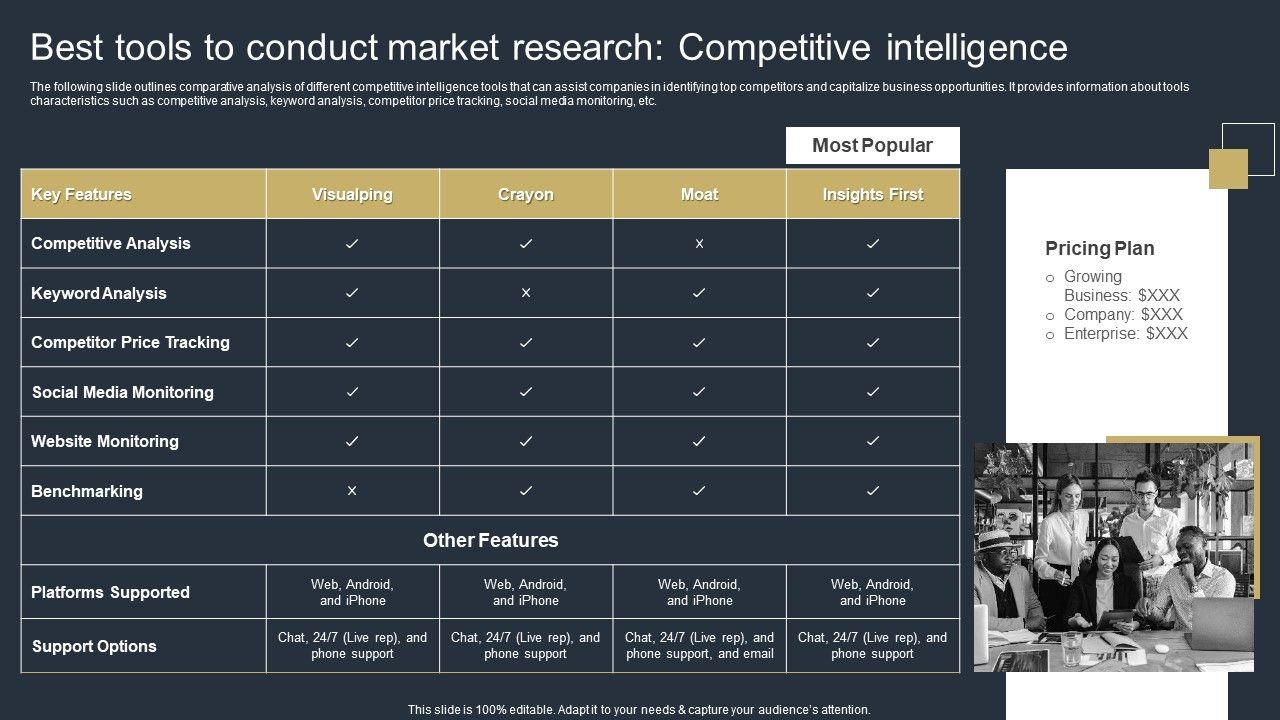 Best tools to conduct market research: Competitive intelligence

The following slide outlines comparative analysis of different competitive intelligence tools that can assist companies in identifying top competitors and capitalize business opportunities. It provides information about tools characteristics such as competitive analysis, keyword analysis, competitor price tracking, social media monitoring, etc.

Most Popular

| Key Features | Visualping | Crayon | Moat | Insights First |
|---|---|---|---|---|
| Competitive Analysis | ✓ | ✓ | × | ✓ |
| Keyword Analysis | ✓ | × | ✓ | ✓ |
| Competitor Price Tracking | ✓ | ✓ | ✓ | ✓ |
| Social Media Monitoring | ✓ | ✓ | ✓ | ✓ |
| Website Monitoring | ✓ | ✓ | ✓ | ✓ |
| Benchmarking | × | ✓ | ✓ | ✓ |
| Other Features | | | | |
| Platforms Supported | Web, Android, and iPhone | Web, Android, and iPhone | Web, Android, and iPhone | Web, Android, and iPhone |
| Support Options | Chat, 24/7 (Live rep), and phone support | Chat, 24/7 (Live rep), and phone support | Chat, 24/7 (Live rep), and phone support, and email | Chat, 24/7 (Live rep), and phone support |

Pricing Plan
o Growing Business: $XXX
o Company: $XXX
o Enterprise: $XXX

This slide is 100% editable. Adapt it to your needs & capture your audience's attention.